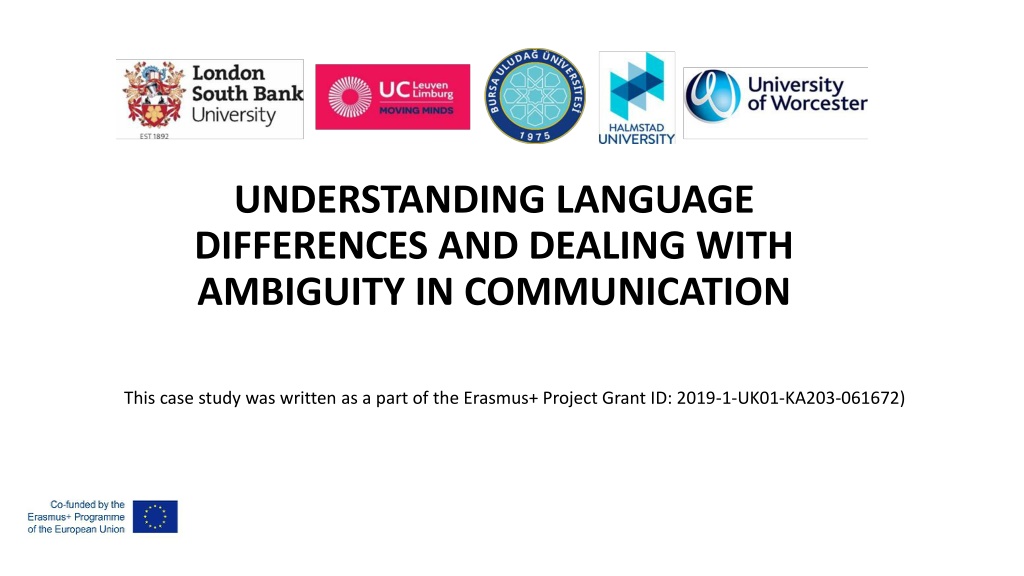 London South Bank University
EST 1892

UC Leuven Limburg
MOVING MINDS

BURSA ULUDAĞ ÜNİVERSİTESİ
1975

HALMSTAD UNIVERSITY

University of Worcester

UNDERSTANDING LANGUAGE DIFFERENCES AND DEALING WITH AMBIGUITY IN COMMUNICATION

This case study was written as a part of the Erasmus+ Project Grant ID: 2019-1-UK01-KA203-061672)

Co-funded by the Erasmus+ Programme of the European Union